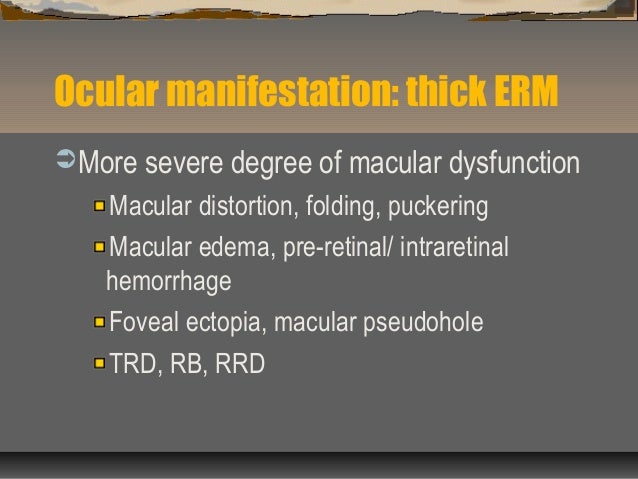 Ocular manifestation: thick ERM

More severe degree of macular dysfunction

Macular distortion, folding, puckering

Macular edema, pre-retinal/ intraretinal hemorrhage

Foveal ectopia, macular pseudohole

TRD, RB, RRD